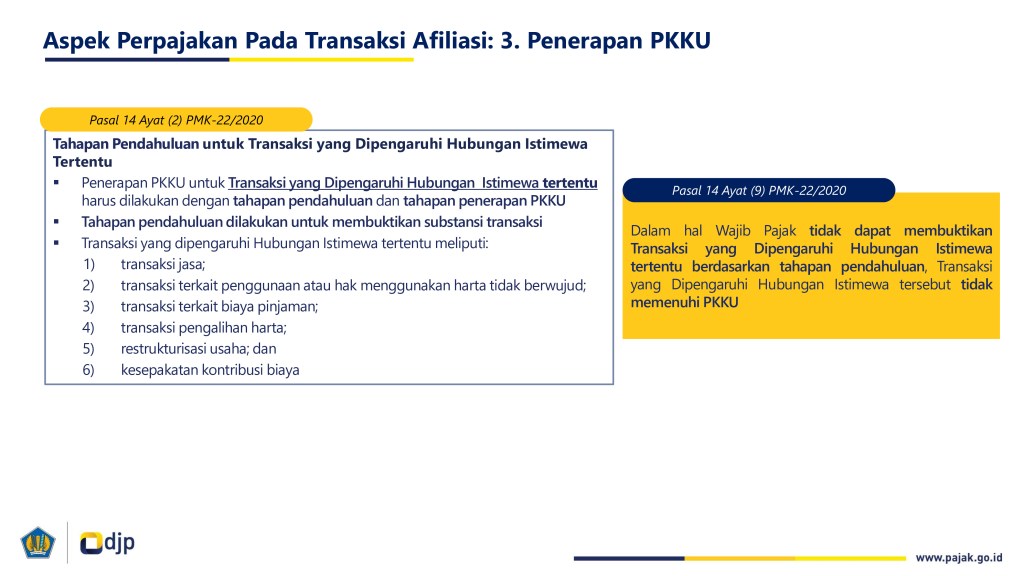 Aspek Perpajakan Pada Transaksi Afiliasi: 3. Penerapan PKKU

Pasal 14 Ayat (2) PMK-22/2020

Tahapan Pendahuluan untuk Transaksi yang Dipengaruhi Hubungan Istimewa Tertentu

▪ Penerapan PKKU untuk Transaksi yang Dipengaruhi Hubungan Istimewa tertentu harus dilakukan dengan tahapan pendahuluan dan tahapan penerapan PKKU
▪ Tahapan pendahuluan dilakukan untuk membuktikan substansi transaksi
▪ Transaksi yang dipengaruhi Hubungan Istimewa tertentu meliputi:
1) transaksi jasa;
2) transaksi terkait penggunaan atau hak menggunakan harta tidak berwujud;
3) transaksi terkait biaya pinjaman;
4) transaksi pengalihan harta;
5) restrukturisasi usaha; dan
6) kesepakatan kontribusi biaya

Pasal 14 Ayat (9) PMK-22/2020

Dalam hal Wajib Pajak tidak dapat membuktikan Transaksi yang Dipengaruhi Hubungan Istimewa tertentu berdasarkan tahapan pendahuluan, Transaksi yang Dipengaruhi Hubungan Istimewa tersebut tidak memenuhi PKKU

djp

www.pajak.go.id